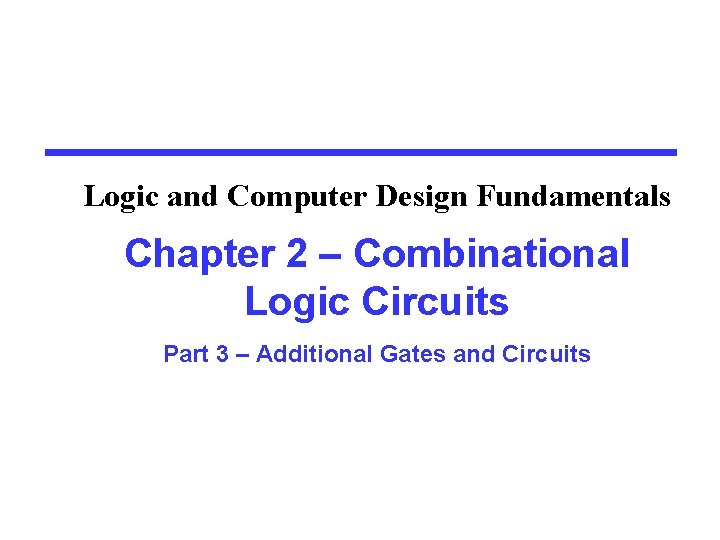 Logic and Computer Design Fundamentals

Chapter 2 – Combinational Logic Circuits

Part 3 – Additional Gates and Circuits